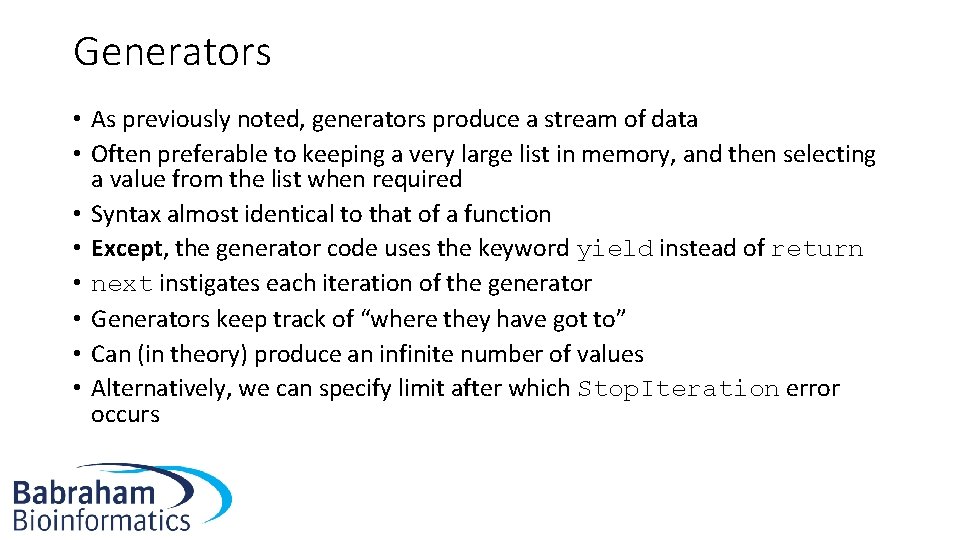 Generators

• As previously noted, generators produce a stream of data
• Often preferable to keeping a very large list in memory, and then selecting a value from the list when required
• Syntax almost identical to that of a function
• Except, the generator code uses the keyword yield instead of return
• next instigates each iteration of the generator
• Generators keep track of "where they have got to"
• Can (in theory) produce an infinite number of values
• Alternatively, we can specify limit after which StopIteration error occurs

Babraham
Bioinformatics